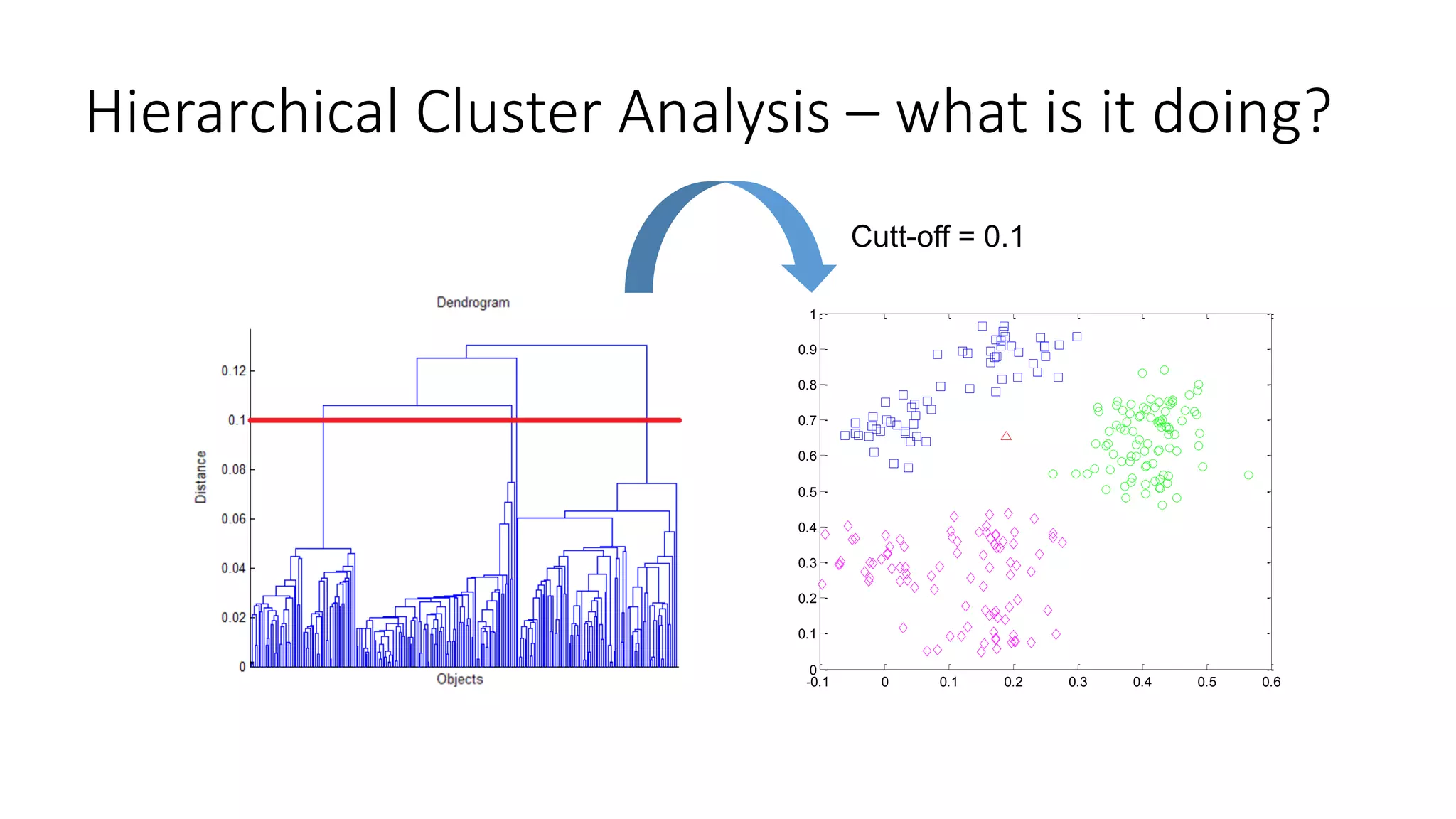 Hierarchical Cluster Analysis – what is it doing?

Cutt-off = 0.1

Dendrogram

Distance

0.12
0.1
0.08
0.06
0.04
0.02
0

Objects

1
0.9
0.8
0.7
0.6
0.5
0.4
0.3
0.2
0.1
0

-0.1
0
0.1
0.2
0.3
0.4
0.5
0.6